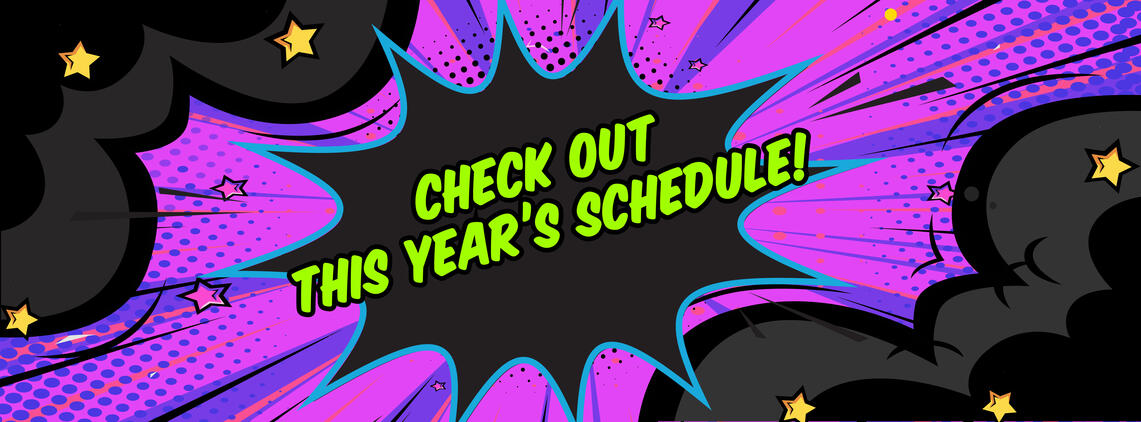 CHECK OUT
THIS YEAR'S SCHEDULE!